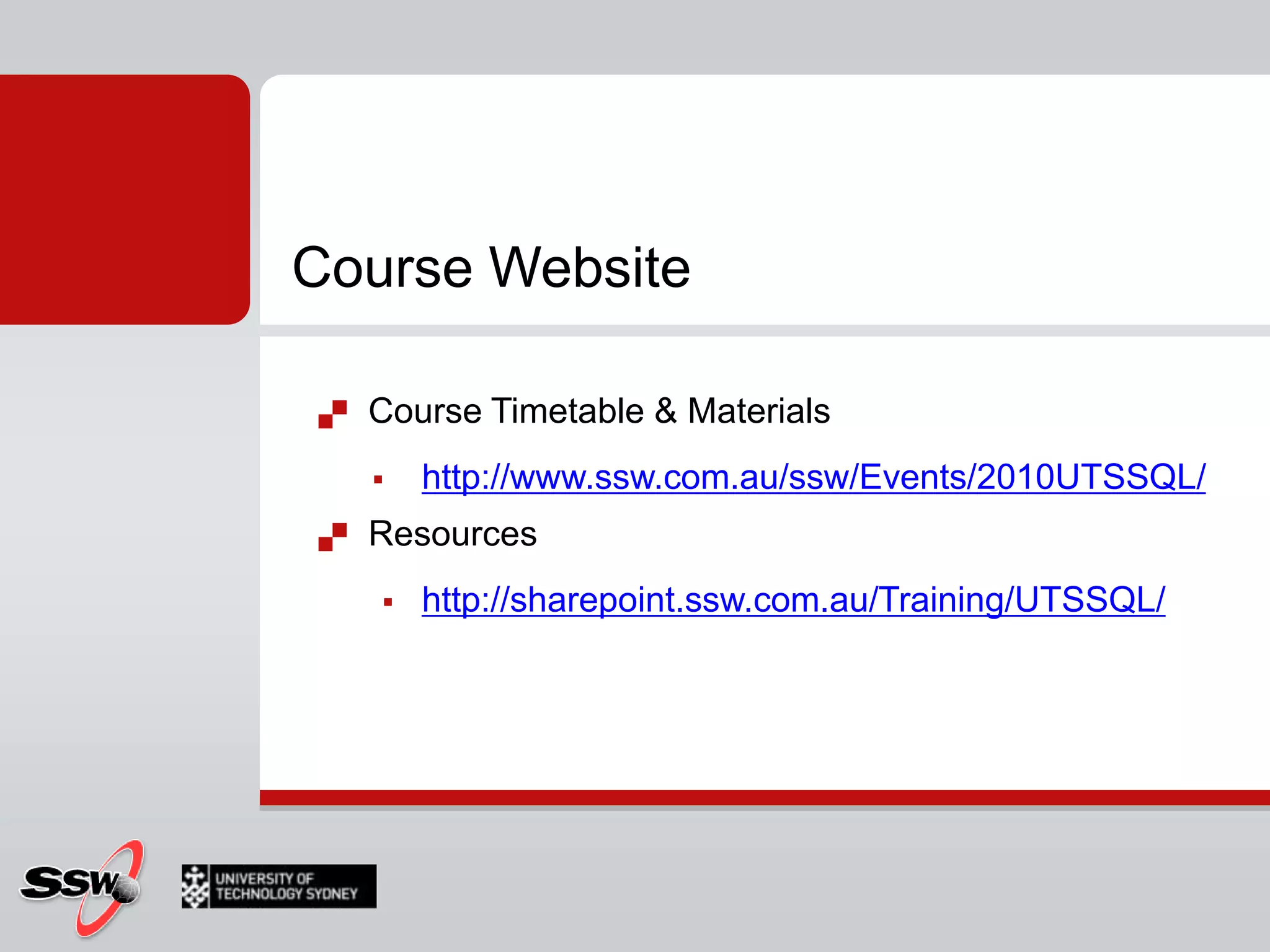 Course Website

Course Timetable & Materials

http://www.ssw.com.au/ssw/Events/2010UTSSQL/

Resources

http://sharepoint.ssw.com.au/Training/UTSSQL/

SSW

UNIVERSITY OF TECHNOLOGY SYDNEY